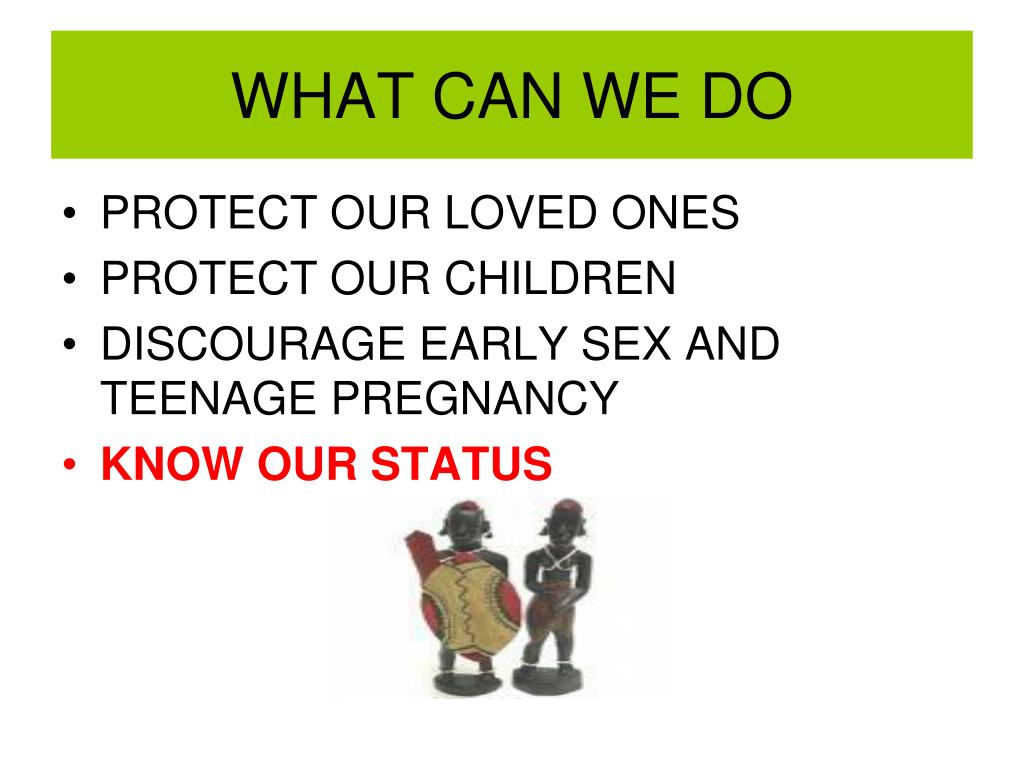 WHAT CAN WE DO

• PROTECT OUR LOVED ONES
• PROTECT OUR CHILDREN
• DISCOURAGE EARLY SEX AND TEENAGE PREGNANCY
• KNOW OUR STATUS